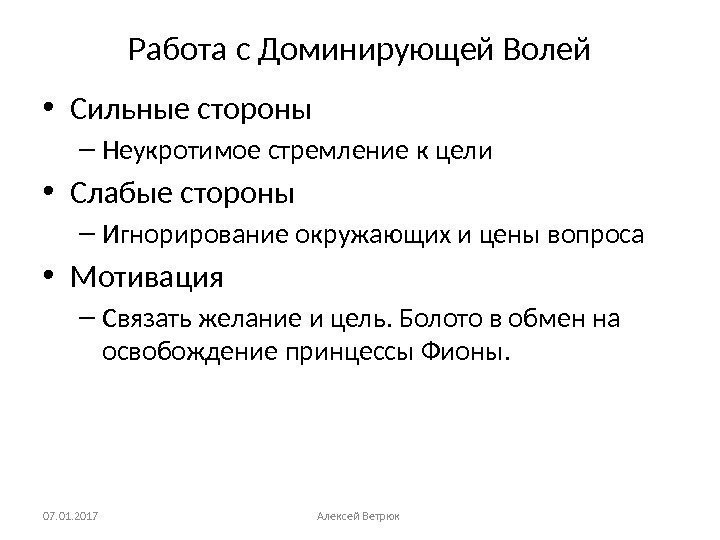 Работа с Доминирующей Волей

• Сильные стороны
  – Неукротимое стремление к цели
• Слабые стороны
  – Игнорирование окружающих и цены вопроса
• Мотивация
  – Связать желание и цель. Болото в обмен на освобождение принцессы Фионы.

07.01.2017

Алексей Ветрюк